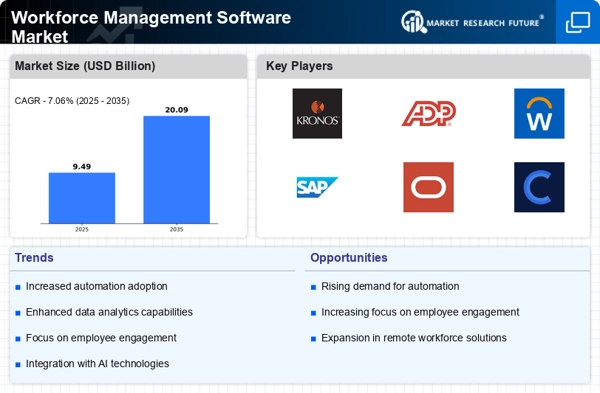 Workforce Management Software Market

MARKET RESEARCH FUTURE®

Market Size (USD Billion)

CAGR - 7.06% (2025 - 2035)

9.49

20.09

2025

2035

Key Players

KRONOS

ADP

W

SAP

C

Trends

Increased automation adoption

Enhanced data analytics capabilities

Focus on employee engagement

Integration with AI technologies

Opportunities

Rising demand for automation

Increasing focus on employee engagement

Expansion in remote workforce solutions